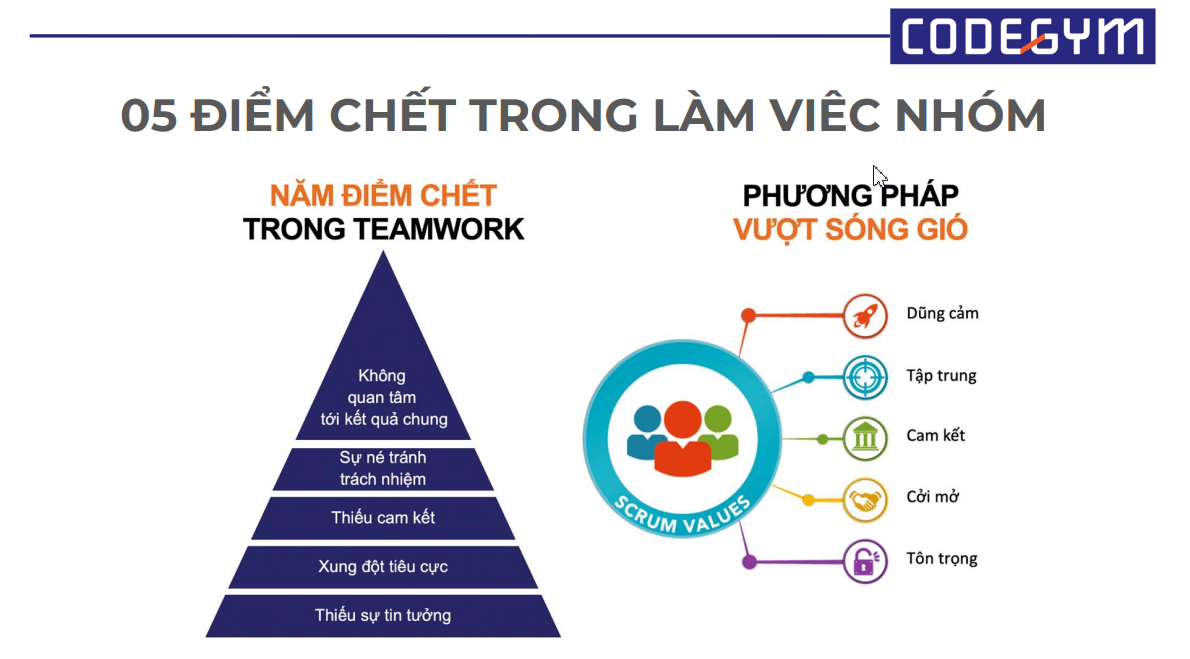 CODEGYM

05 ĐIỂM CHẾT TRONG LÀM VIÊC NHÓM

NĂM ĐIỂM CHẾT
TRONG TEAMWORK

Không
quan tâm
tới kết quả chung

Sự né tránh
trách nhiệm

Thiếu cam kết

Xung đột tiêu cực

Thiếu sự tin tưởng

PHƯƠNG PHÁP
VƯỢT SÓNG GIÓ

SCRUM VALUES

Dũng cảm

Tập trung

Cam kết

Cởi mở

Tôn trọng